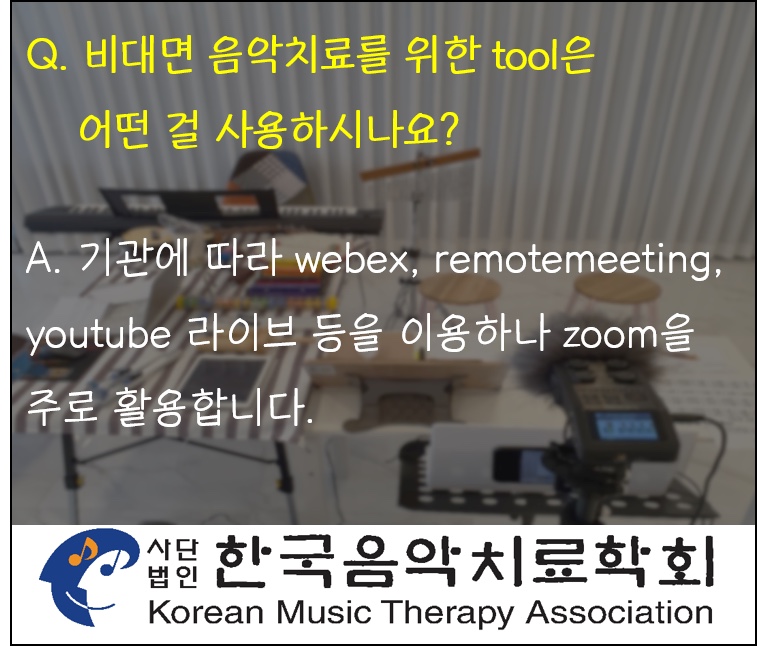 Q. 비대면 음악치료를 위한 tool은
어떤 걸 사용하시나요?

A. 기관에 따라 webex, remotemeeting, youtube 라이브 등을 이용하나 zoom을 주로 활용합니다.

사단법인 한국음악치료학회
Korean Music Therapy Association